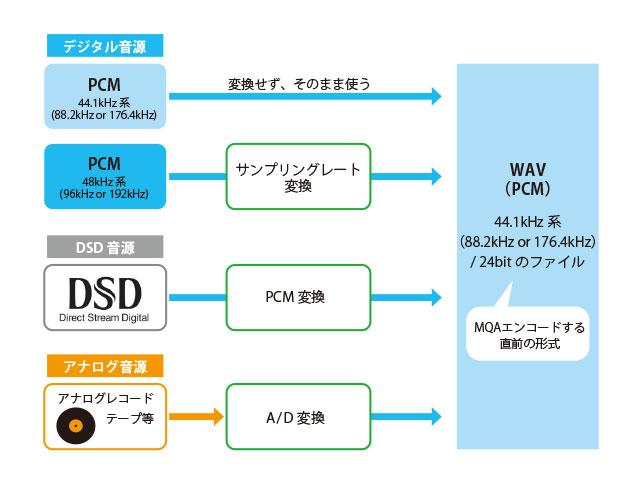 デジタル音源

PCM
44.1kHz系
(88.2kHz or 176.4kHz)

変換せず、そのまま使う

PCM
48kHz系
(96kHz or 192kHz)

サンプリングレート変換

DSD音源

DSD
Direct Stream Digital

PCM 変換

アナログ音源

アナログレコード
テープ等

A/D 変換

WAV
（PCM）

44.1kHz 系
(88.2kHz or 176.4kHz)
/ 24bit のファイル

MQAエンコードする直前の形式